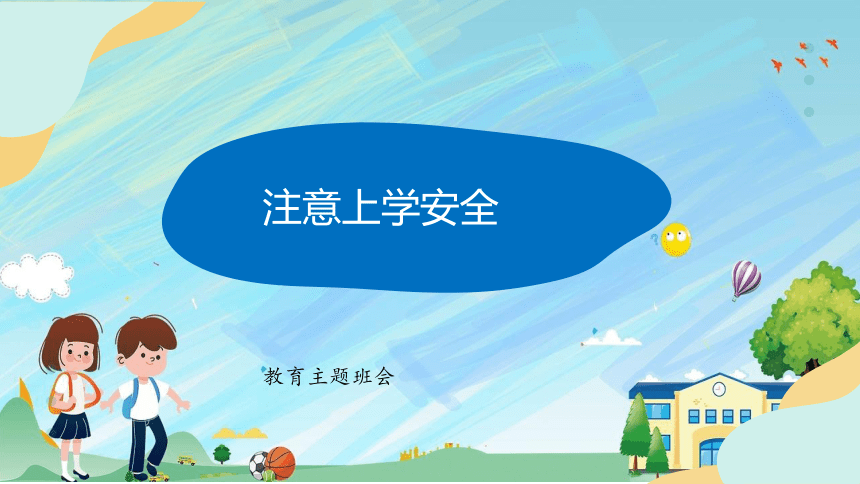 注意上学安全

教育主题班会